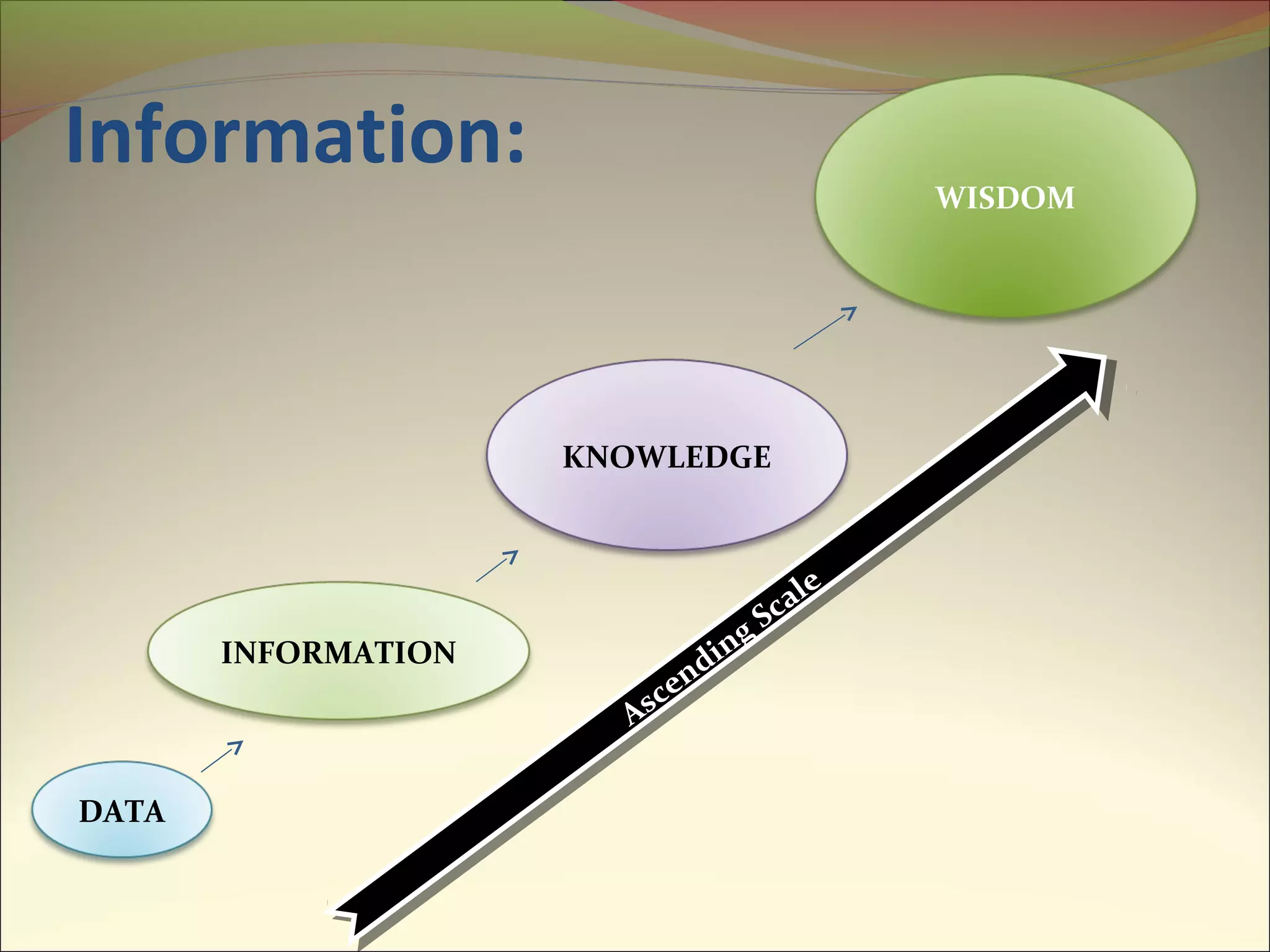 Information:

WISDOM

KNOWLEDGE

INFORMATION

DATA

Ascending Scale